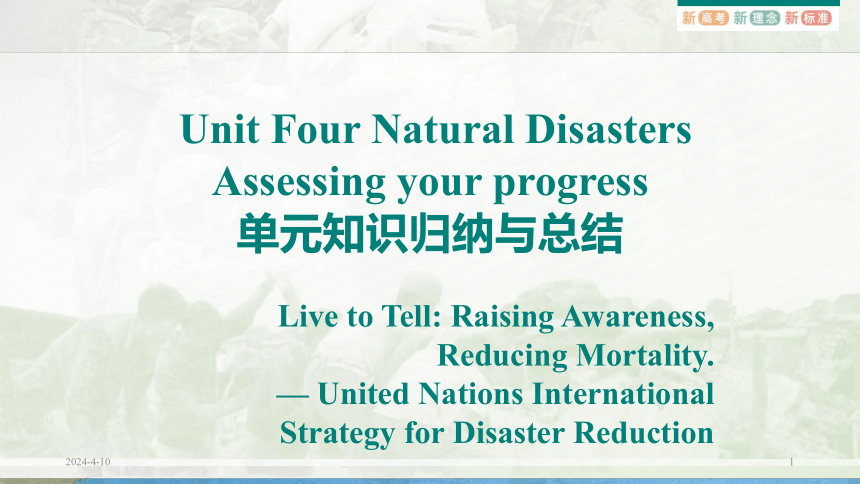 新高考 新理念 新标准

Unit Four Natural Disasters
Assessing your progress
单元知识归纳与总结

Live to Tell: Raising Awareness, Reducing Mortality.
— United Nations International Strategy for Disaster Reduction

2024-4-10

1